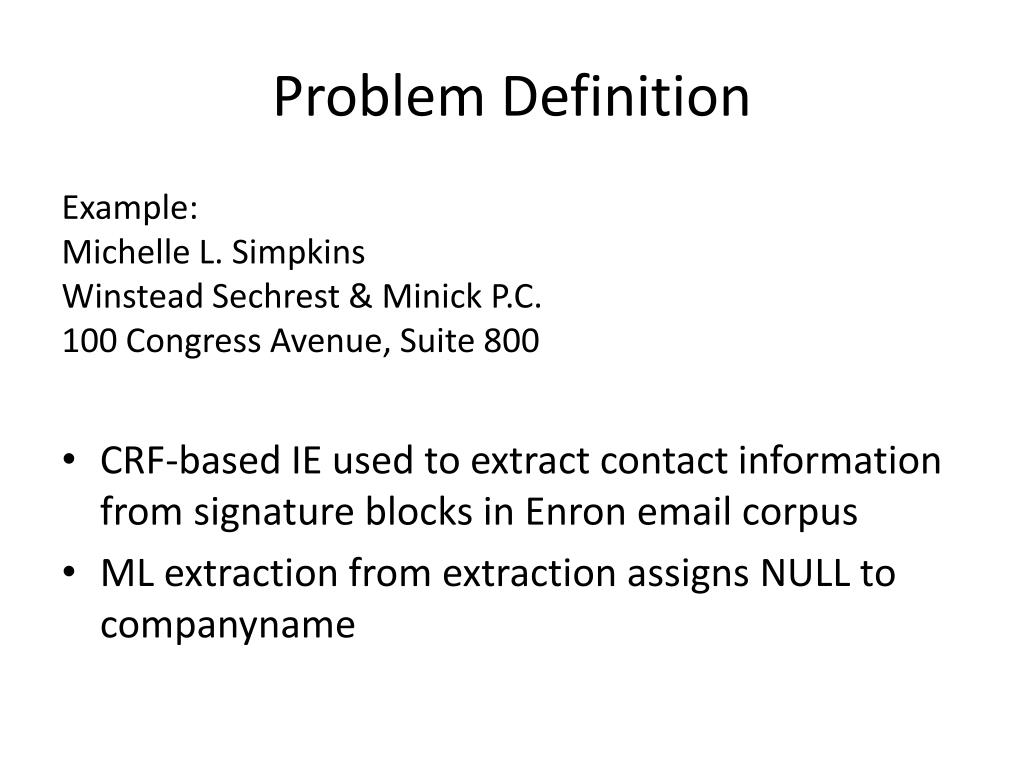 Problem Definition

Example:
Michelle L. Simpkins
Winstead Sechrest & Minick P.C.
100 Congress Avenue, Suite 800

• CRF-based IE used to extract contact information from signature blocks in Enron email corpus
• ML extraction from extraction assigns NULL to companyname